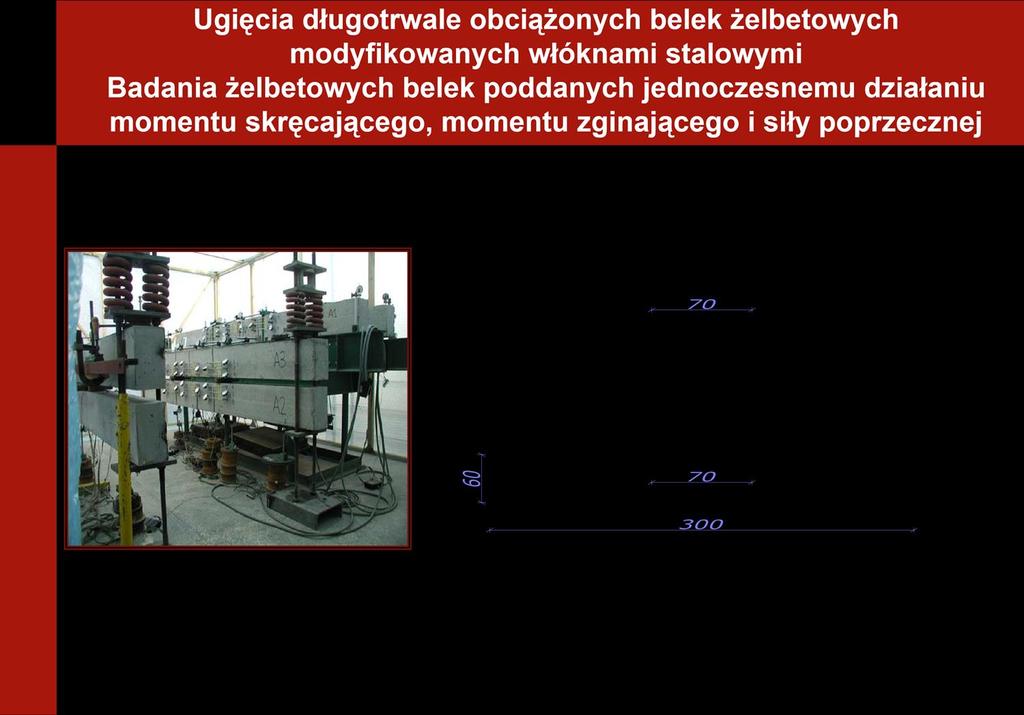 Ugięcia długotrwale obciążonych belek żelbetowych modyfikowanych włóknami stalowymi
Badania żelbetowych belek poddanych jednoczesnemu działaniu momentu skręcającego, momentu zginającego i siły poprzecznej

A1
A3
A2

70
60
70
300